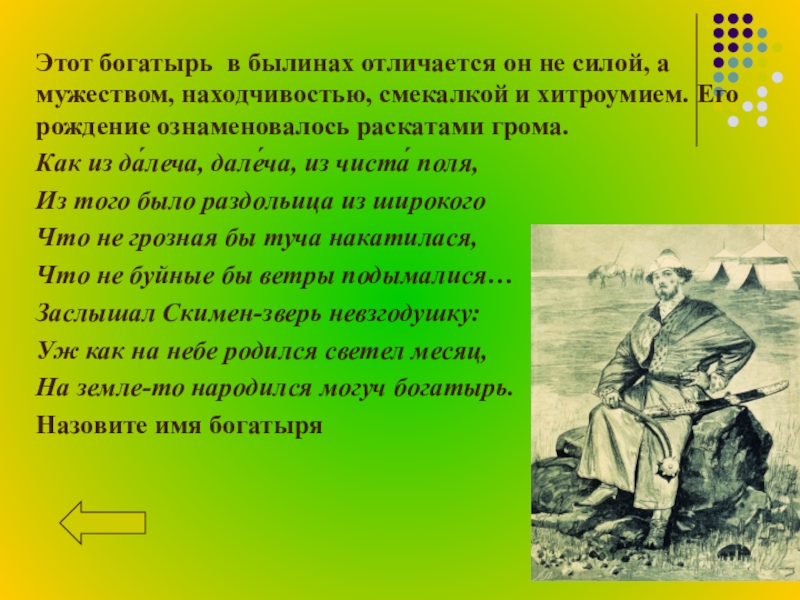 Этот богатырь в былинах отличается он не силой, а мужеством, находчивостью, смекалкой и хитроумием. Его рождение ознаменовалось раскатами грома.

Как из да́леча, дале́ча, из чиста́ поля,

Из того было раздольица из широкого

Что не грозная бы туча накатилася,

Что не буйные бы ветры подымалися…

Заслышал Скимен-зверь невзгодушку:

Уж как на небе родился светел месяц,

На земле-то народился могуч богатырь.

Назовите имя богатыря